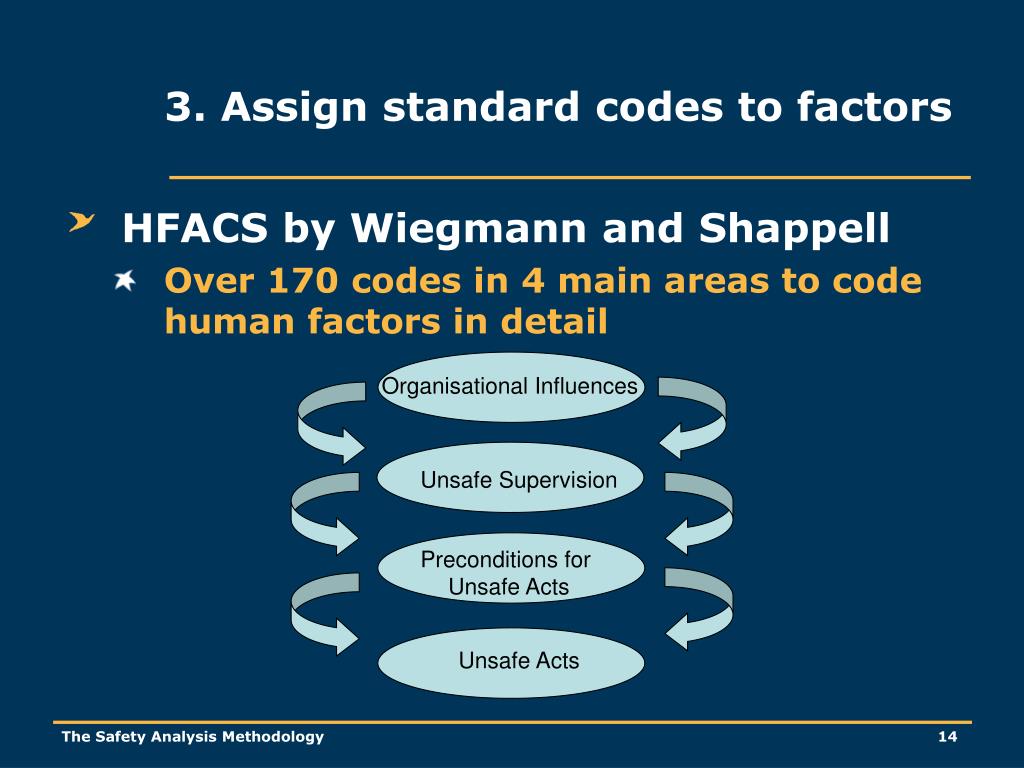 3. Assign standard codes to factors

HFACS by Wiegmann and Shappell

Over 170 codes in 4 main areas to code human factors in detail

Organisational Influences

Unsafe Supervision

Preconditions for Unsafe Acts

Unsafe Acts

The Safety Analysis Methodology

14